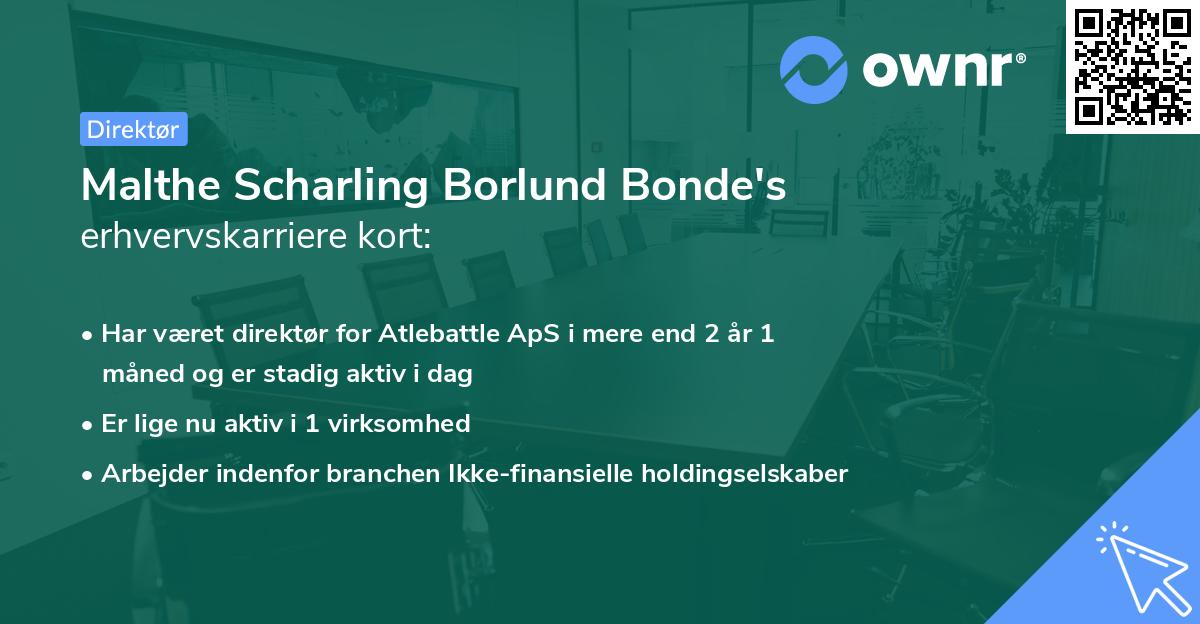 ownr®

Direktør

Malthe Scharling Borlund Bonde's erhvervskarriere kort:

• Har været direktør for Atlebattle ApS i mere end 2 år 1 måned og er stadig aktiv i dag

• Er lige nu aktiv i 1 virksomhed

• Arbejder indenfor branchen Ikke-finansielle holdingselskaber